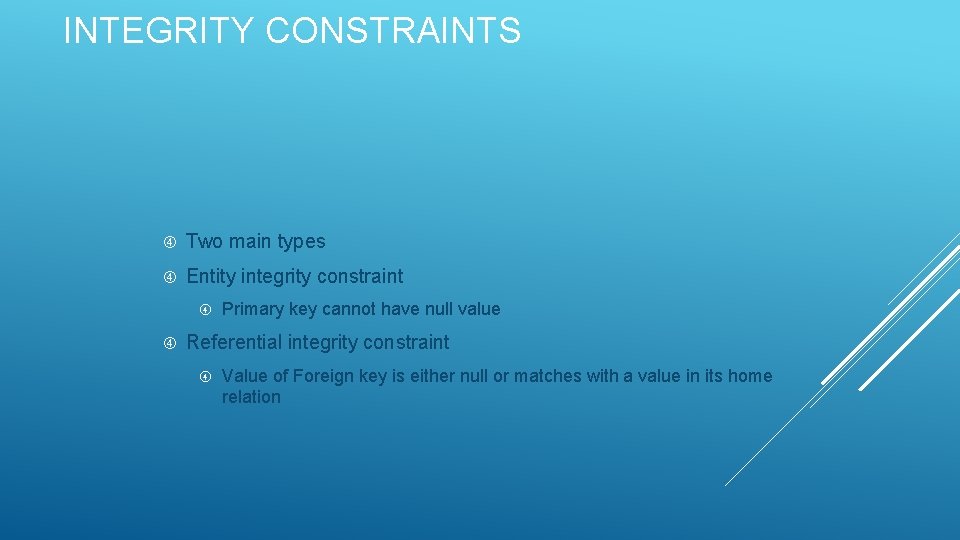 INTEGRITY CONSTRAINTS

Two main types

Entity integrity constraint

Primary key cannot have null value

Referential integrity constraint

Value of Foreign key is either null or matches with a value in its home relation